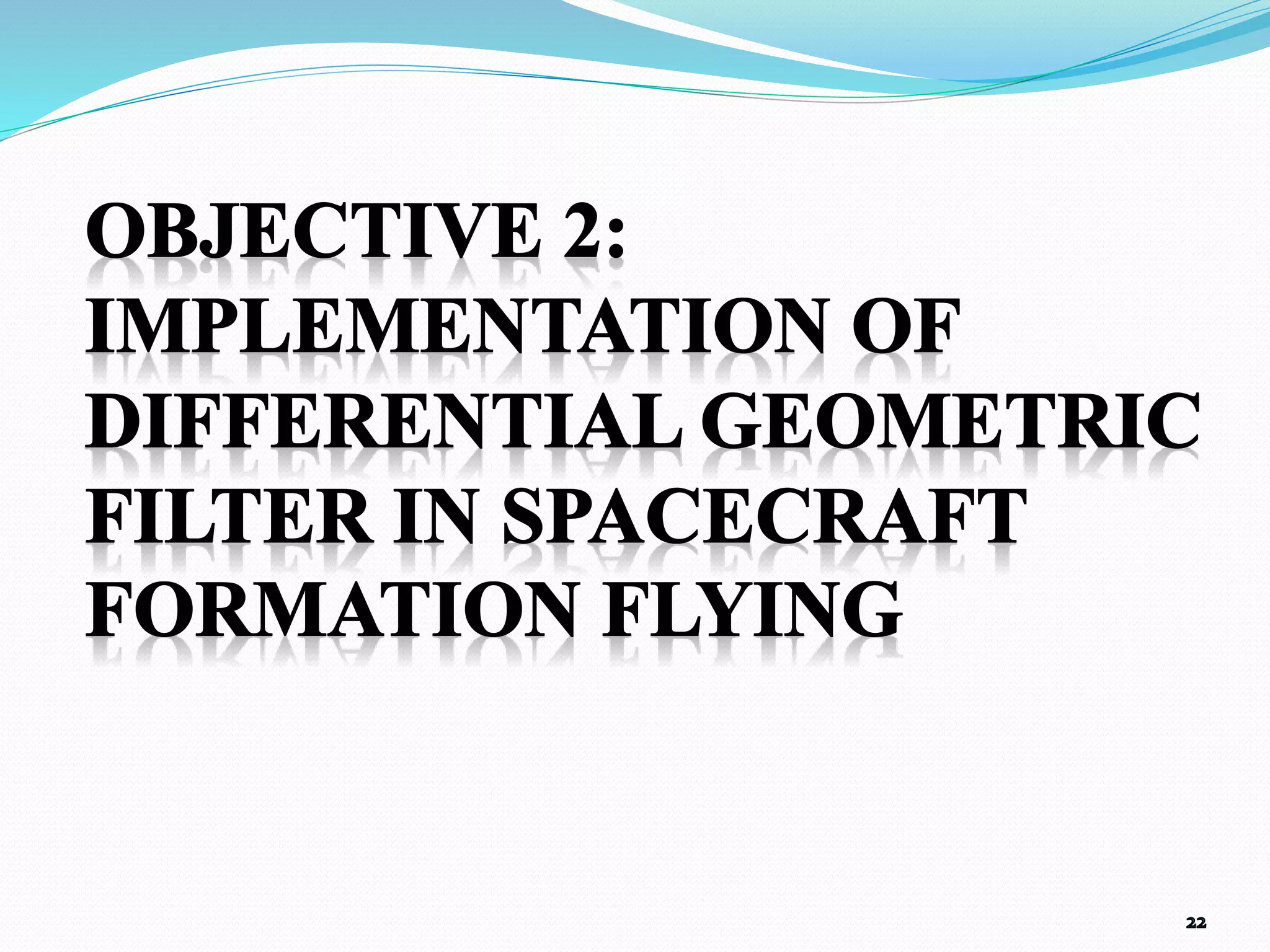 OBJECTIVE 2: IMPLEMENTATION OF DIFFERENTIAL GEOMETRIC FILTER IN SPACECRAFT FORMATION FLYING

22